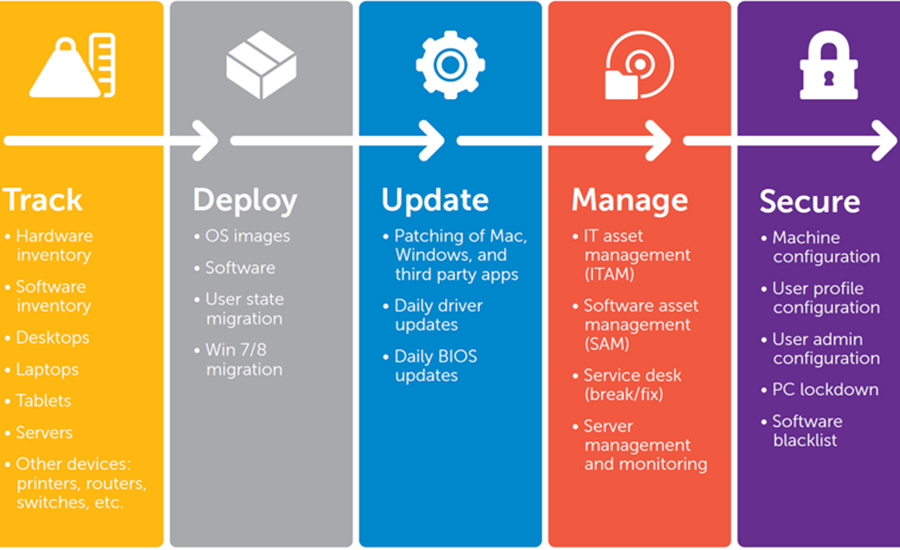 Track
• Hardware inventory
• Software inventory
• Desktops
• Laptops
• Tablets
• Servers
• Other devices: printers, routers, switches, etc.

Deploy
• OS images
• Software
• User state migration
• Win 7/8 migration

Update
• Patching of Mac, Windows, and third party apps
• Daily driver updates
• Daily BIOS updates

Manage
• IT asset management (ITAM)
• Software asset management (SAM)
• Service desk (break/fix)
• Server management and monitoring

Secure
• Machine configuration
• User profile configuration
• User admin configuration
• PC lockdown
• Software blacklist